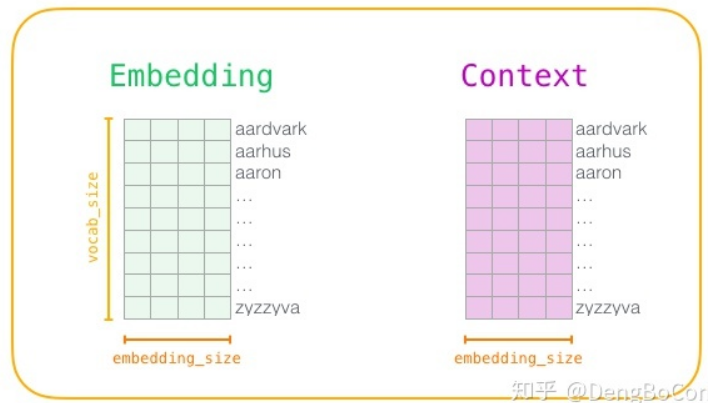 Embedding

vocab_size

aardvark
aarhus
aaron
…
…
…
…
…
zyzzyva

embedding_size

Context

aardvark
aarhus
aaron
…
…
…
…
…
zyzzyva

embedding_size

知乎 @DengBoCor